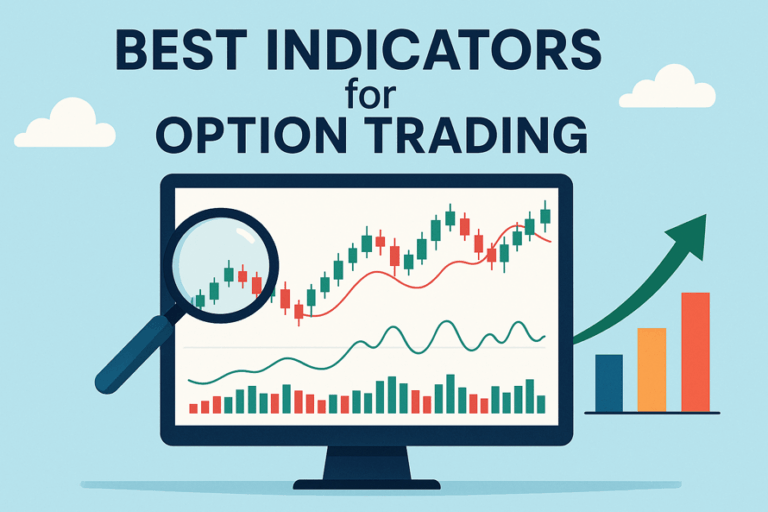 BEST INDICATORS
for
OPTION TRADING